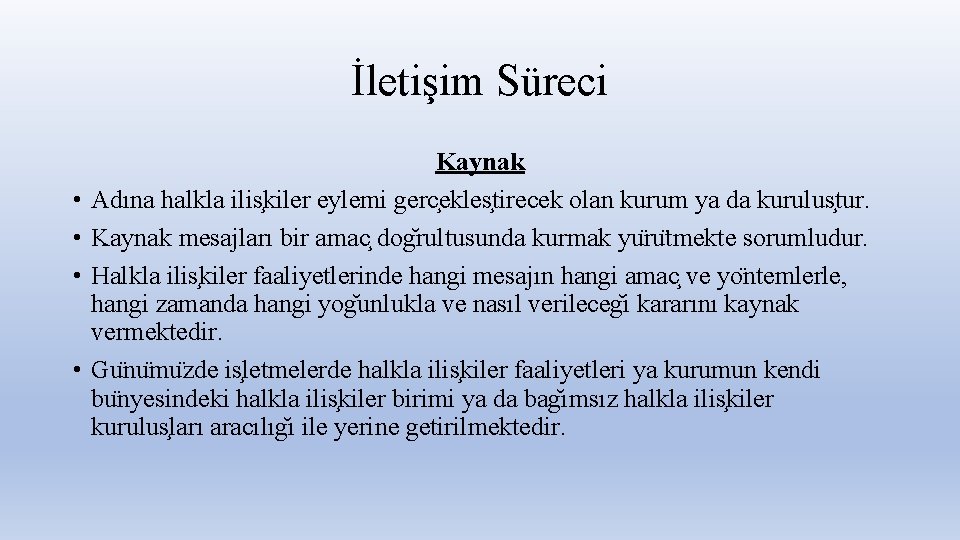 İletişim Süreci

Kaynak

• Adına halkla ilişkiler eylemi gerçekleştirecek olan kurum ya da kuruluştur.
• Kaynak mesajları bir amaç doğrultusunda kurmak yürütmekte sorumludur.
• Halkla ilişkiler faaliyetlerinde hangi mesajın hangi amaç ve yöntemlerle, hangi zamanda hangi yoğunlukla ve nasıl verileceği kararını kaynak vermektedir.
• Günümüzde işletmelerde halkla ilişkiler faaliyetleri ya kurumun kendi bünyesindeki halkla ilişkiler birimi ya da bağımsız halkla ilişkiler kuruluşları aracılığı ile yerine getirilmektedir.